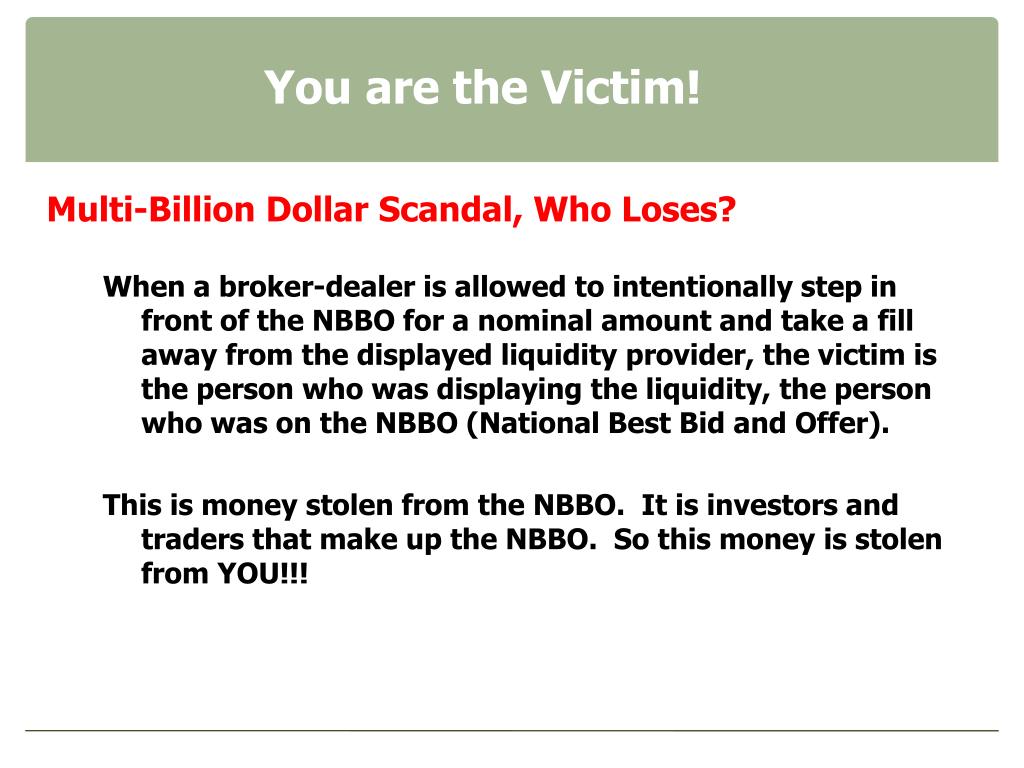 You are the Victim!

Multi-Billion Dollar Scandal, Who Loses?

When a broker-dealer is allowed to intentionally step in front of the NBBO for a nominal amount and take a fill away from the displayed liquidity provider, the victim is the person who was displaying the liquidity, the person who was on the NBBO (National Best Bid and Offer).

This is money stolen from the NBBO. It is investors and traders that make up the NBBO. So this money is stolen from YOU!!!